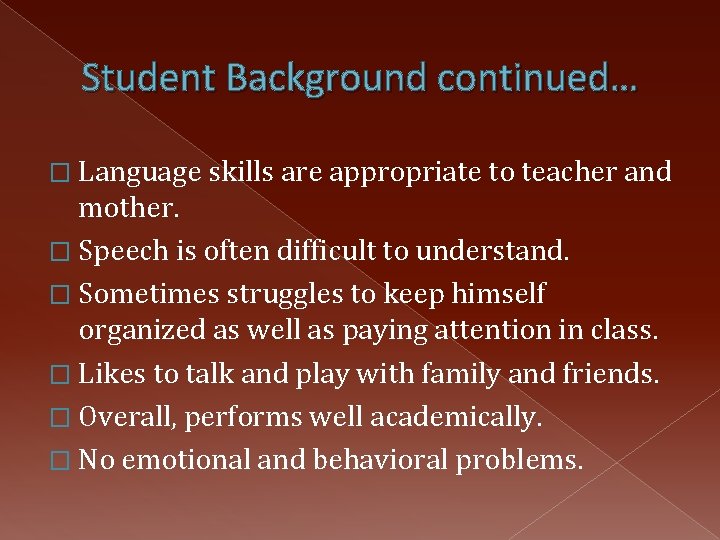 Student Background continued…

□ Language skills are appropriate to teacher and mother.

□ Speech is often difficult to understand.

□ Sometimes struggles to keep himself organized as well as paying attention in class.

□ Likes to talk and play with family and friends.

□ Overall, performs well academically.

□ No emotional and behavioral problems.